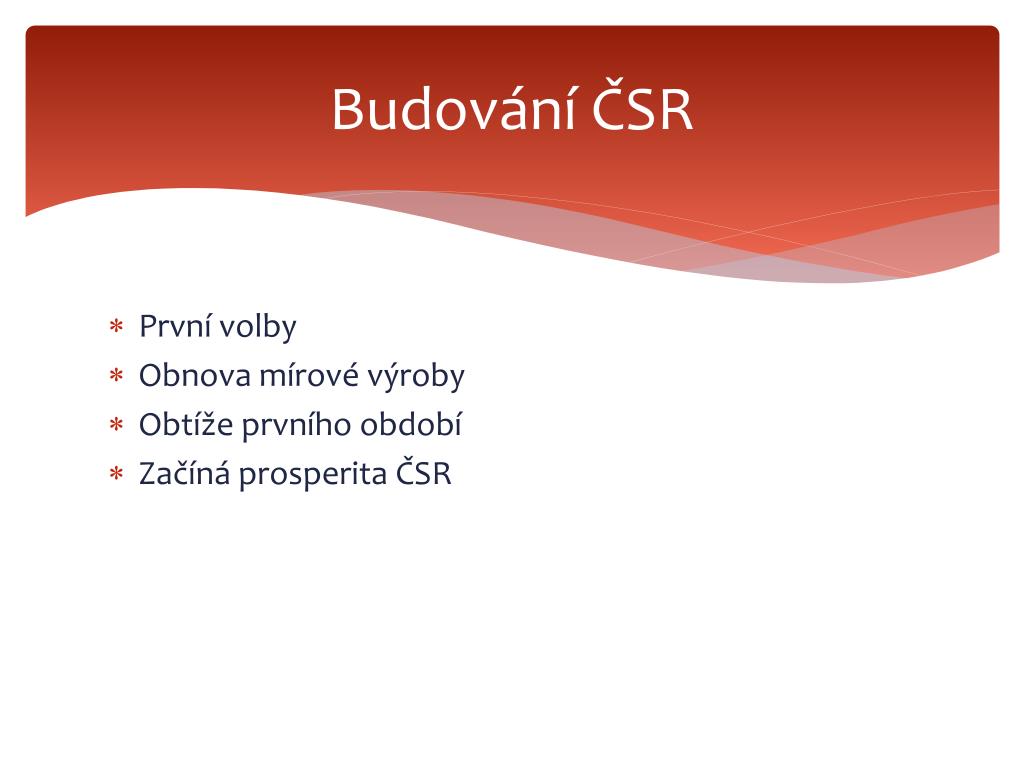 Budování ČSR

* První volby
* Obnova mírové výroby
* Obtíže prvního období
* Začíná prosperita ČSR